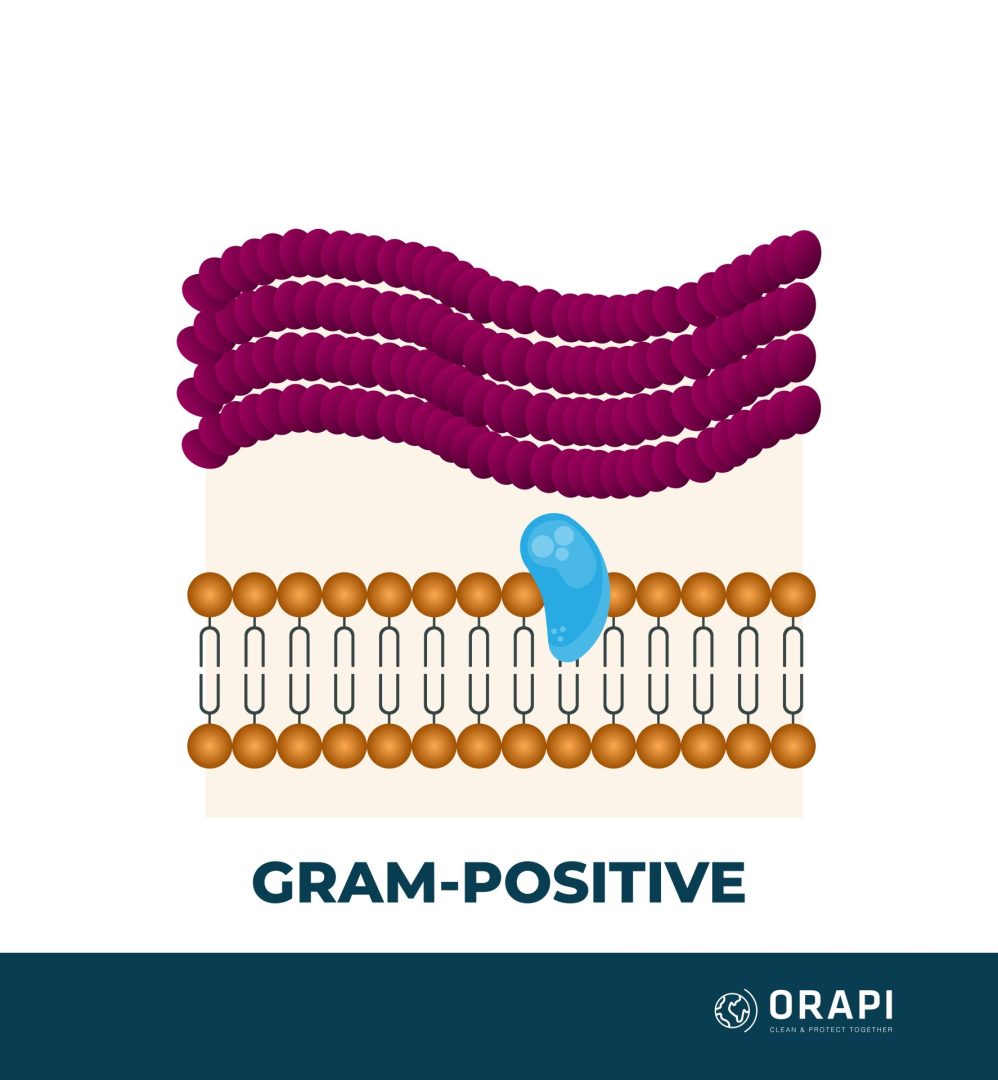 GRAM-POSITIVE

ORAPI
CLEAN & PROTECT TOGETHER